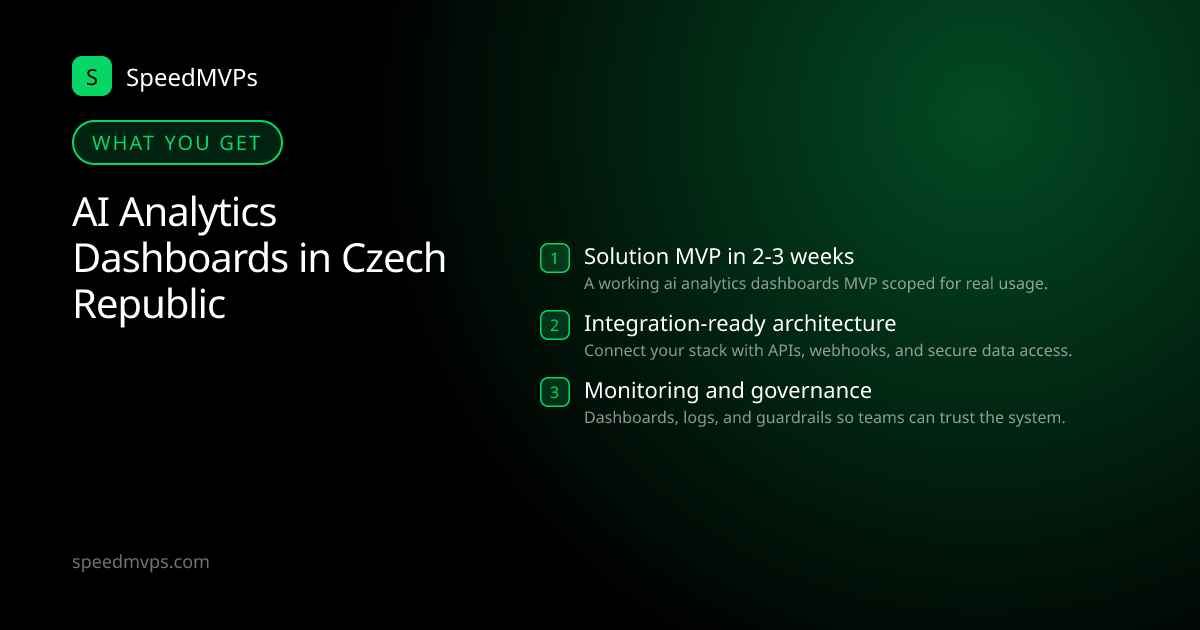 S SpeedMVPs

WHAT YOU GET

AI Analytics Dashboards in Czech Republic

1 Solution MVP in 2-3 weeks
A working ai analytics dashboards MVP scoped for real usage.

2 Integration-ready architecture
Connect your stack with APIs, webhooks, and secure data access.

3 Monitoring and governance
Dashboards, logs, and guardrails so teams can trust the system.

speedmvps.com